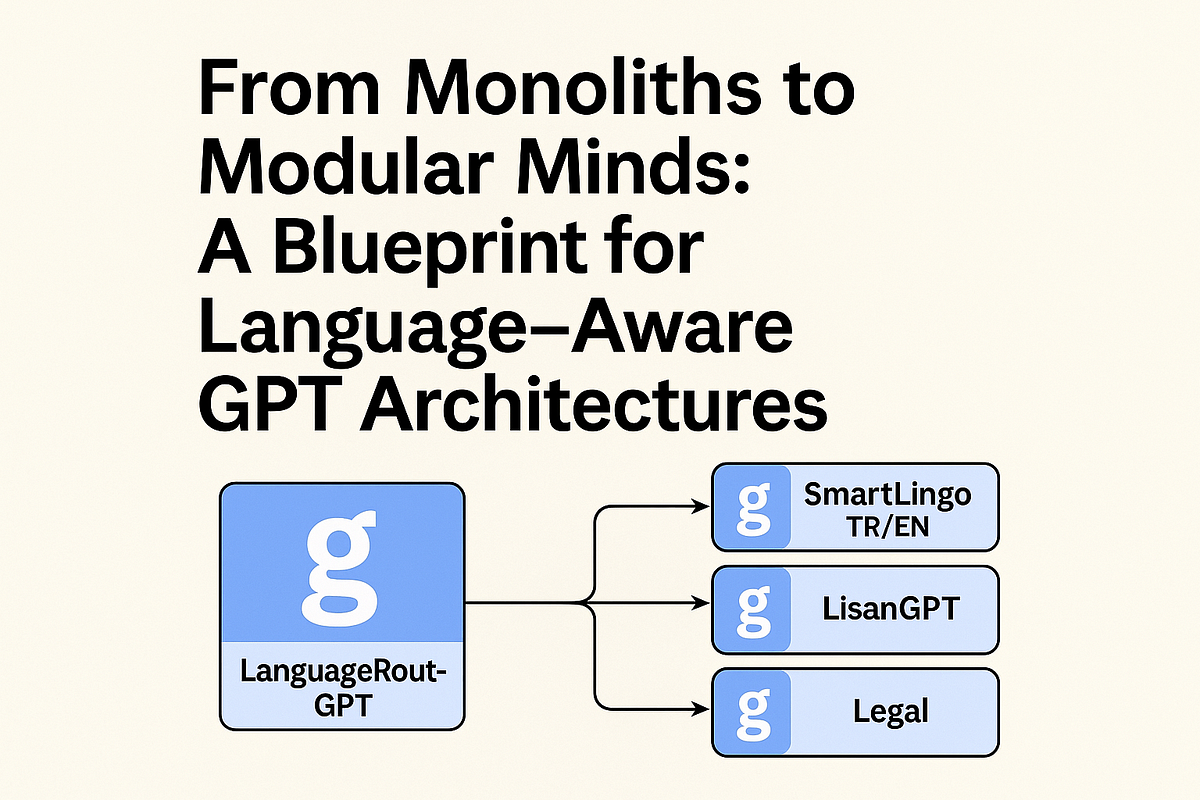 From Monoliths to Modular Minds: A Blueprint for Language–Aware GPT Architectures

g

LanguageRout-GPT

g SmartLingo TR/EN

g LisanGPT

g Legal